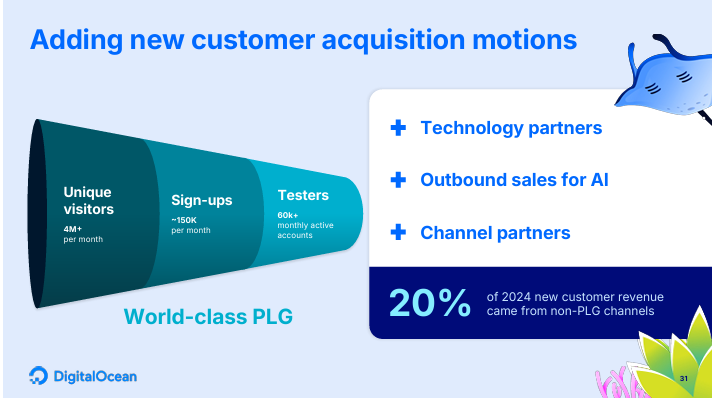 Adding new customer acquisition motions

Unique visitors
4M+
per month

Sign-ups
~150K
per month

Testers
60k+
monthly active accounts

World-class PLG

+ Technology partners

+ Outbound sales for AI

+ Channel partners

20% of 2024 new customer revenue came from non-PLG channels

DigitalOcean

31